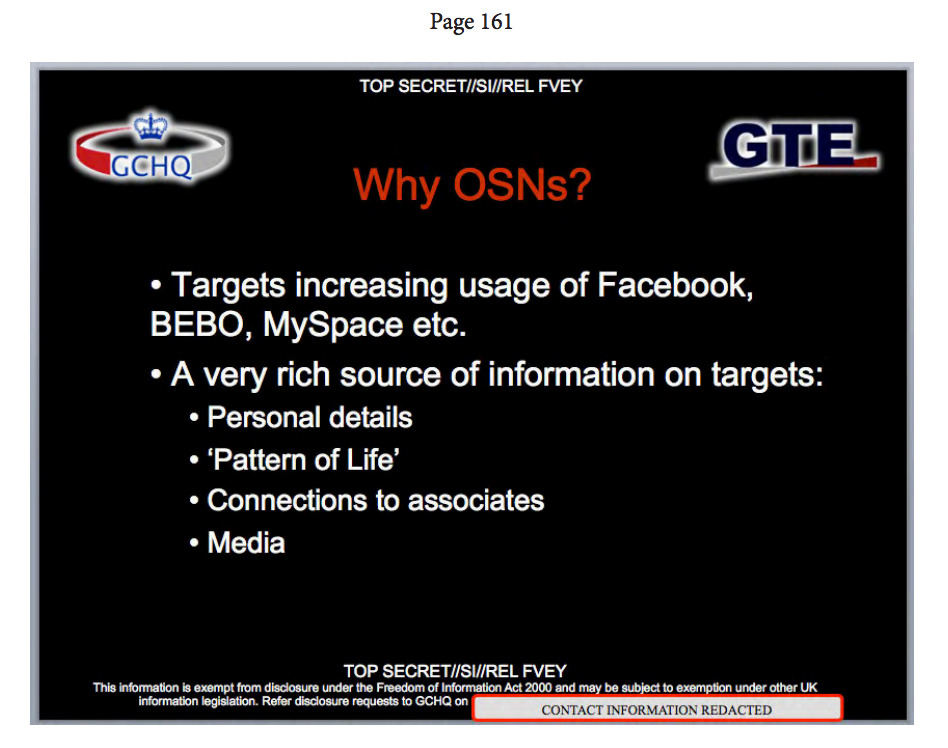 Page 161

TOP SECRET//SI//REL FVEY

GCHQ

GTE

Why OSNs?

• Targets increasing usage of Facebook, BEBO, MySpace etc.

• A very rich source of information on targets:

• Personal details

• 'Pattern of Life'

• Connections to associates

• Media

TOP SECRET//SI//REL FVEY

This information is exempt from disclosure under the Freedom of Information Act 2000 and may be subject to exemption under other UK information legislation. Refer disclosure requests to GCHQ on

CONTACT INFORMATION REDACTED